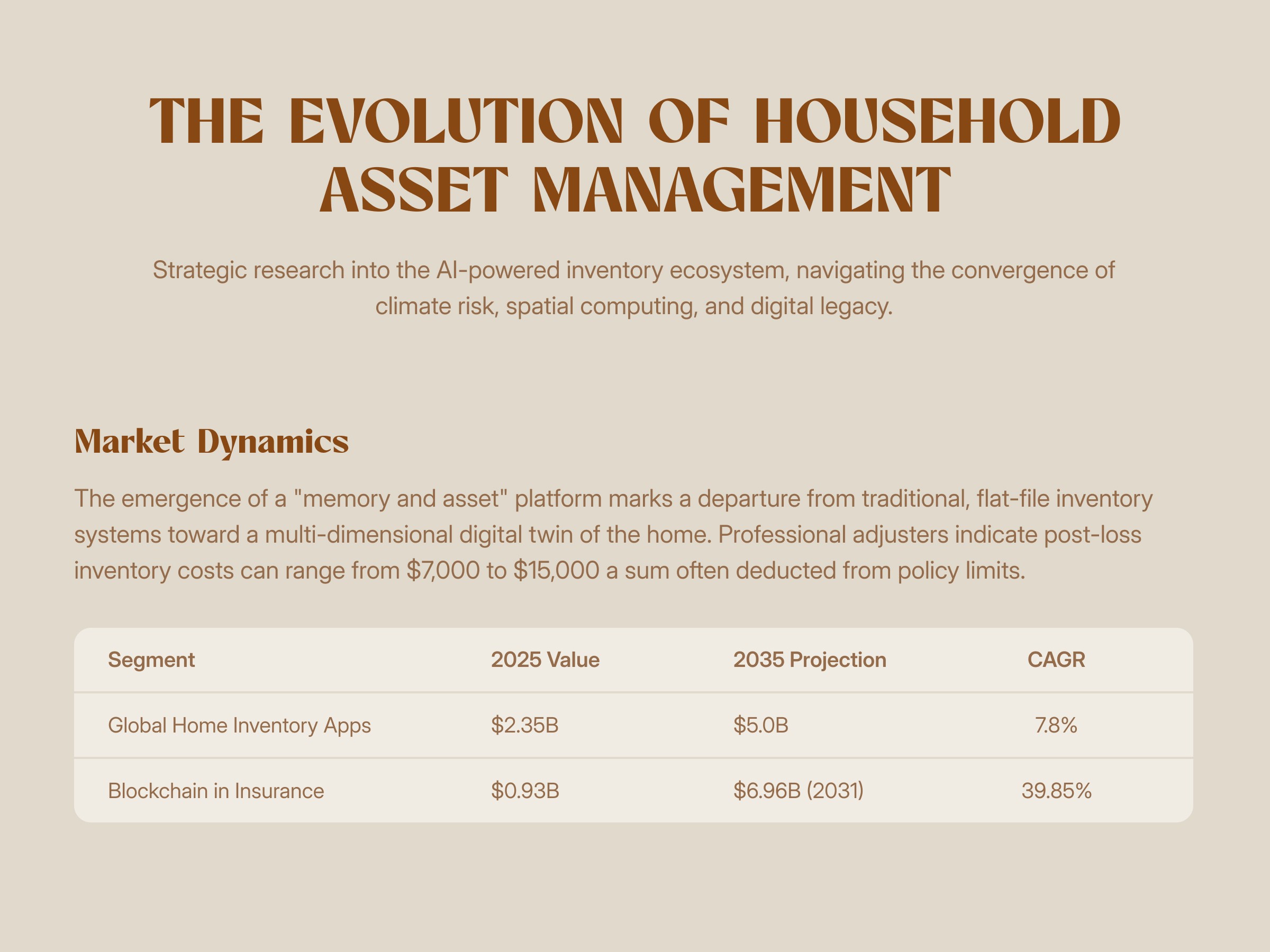 THE EVOLUTION OF HOUSEHOLD ASSET MANAGEMENT

Strategic research into the AI-powered inventory ecosystem, navigating the convergence of climate risk, spatial computing, and digital legacy.

Market Dynamics

The emergence of a "memory and asset" platform marks a departure from traditional, flat-file inventory systems toward a multi-dimensional digital twin of the home. Professional adjusters indicate post-loss inventory costs can range from \$7,000 to \$15,000 a sum often deducted from policy limits.

| Segment | 2025 Value | 2035 Projection | CAGR |
|---|---|---|---|
| Global Home Inventory Apps | \$2.35B | \$5.0B | 7.8% |
| Blockchain in Insurance | \$0.93B | \$6.96B (2031) | 39.85% |